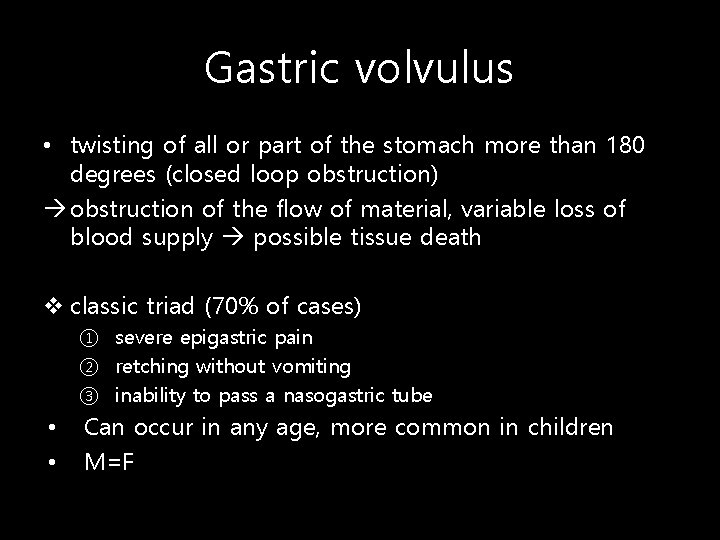 Gastric volvulus

• twisting of all or part of the stomach more than 180 degrees (closed loop obstruction)

→ obstruction of the flow of material, variable loss of blood supply → possible tissue death

❖ classic triad (70% of cases)

① severe epigastric pain

② retching without vomiting

③ inability to pass a nasogastric tube

• Can occur in any age, more common in children

• M=F